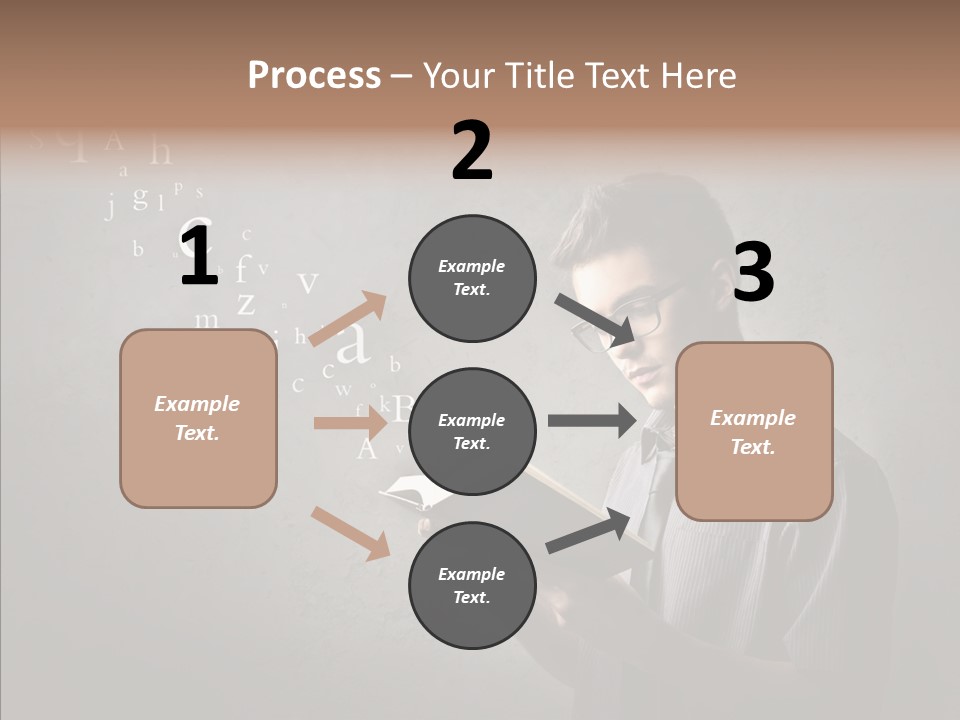 Process – Your Title Text Here

1

Example Text.

2

Example Text.

Example Text.

Example Text.

3

Example Text.